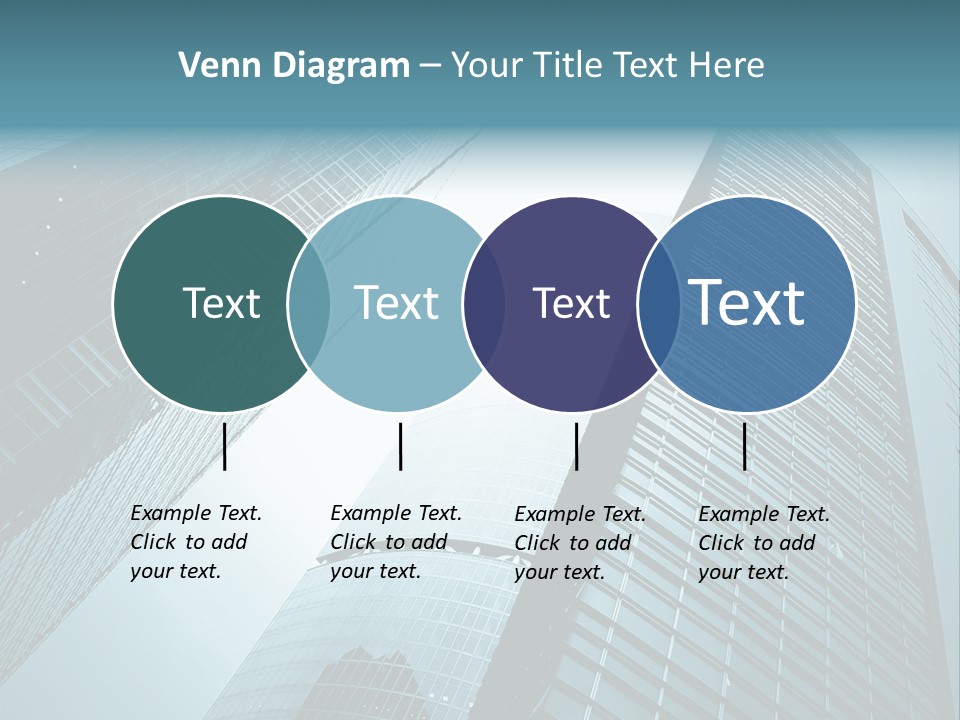 Venn Diagram – Your Title Text Here

Text

Text

Text

Text

Example Text. Click to add your text.

Example Text. Click to add your text.

Example Text. Click to add your text.

Example Text. Click to add your text.